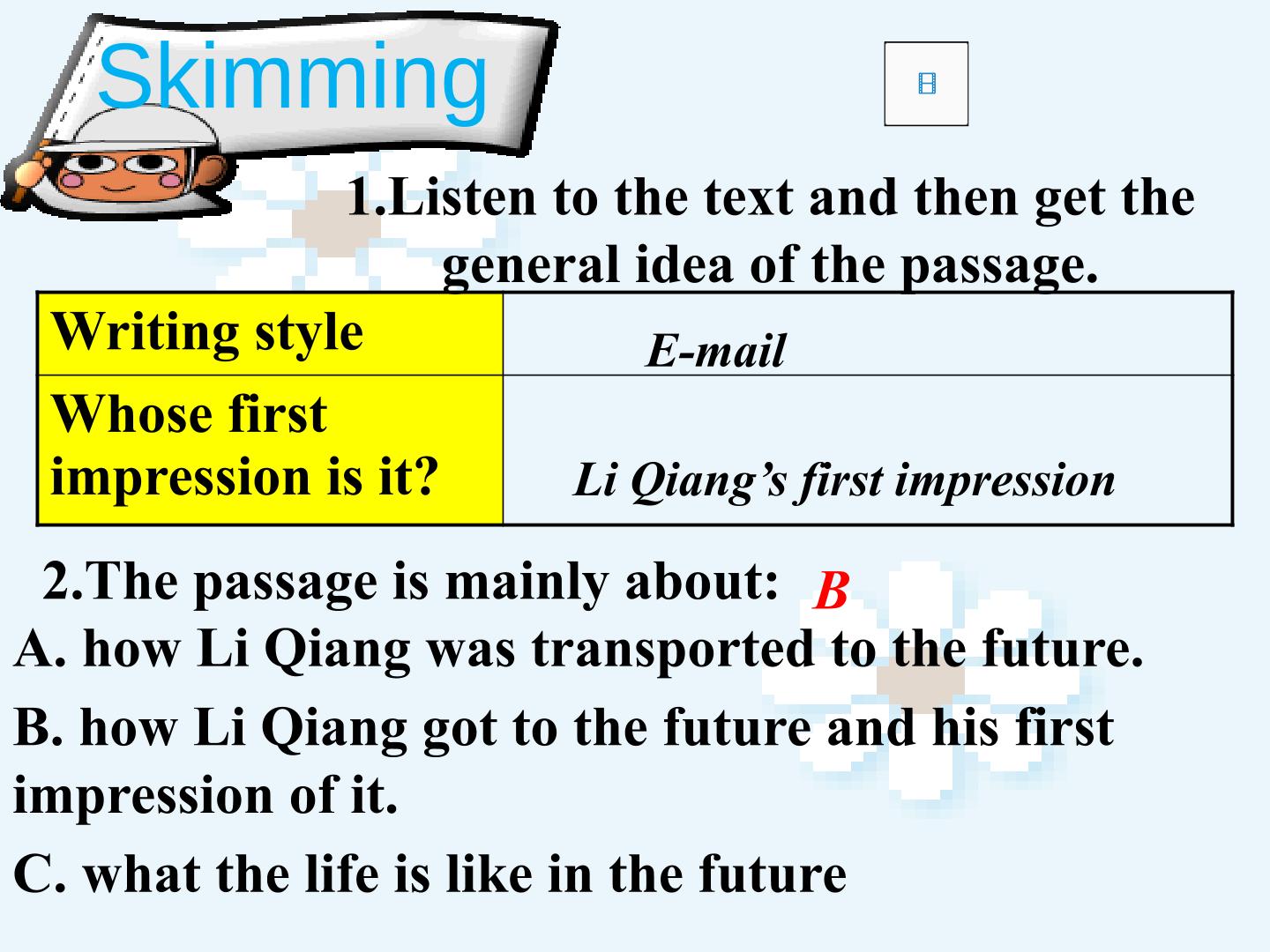 Skimming

1.Listen to the text and then get the general idea of the passage.

| Writing style | E-mail |
|---|---|
| Whose first impression is it? | Li Qiang's first impression |

2.The passage is mainly about: B

A. how Li Qiang was transported to the future.

B. how Li Qiang got to the future and his first impression of it.

C. what the life is like in the future